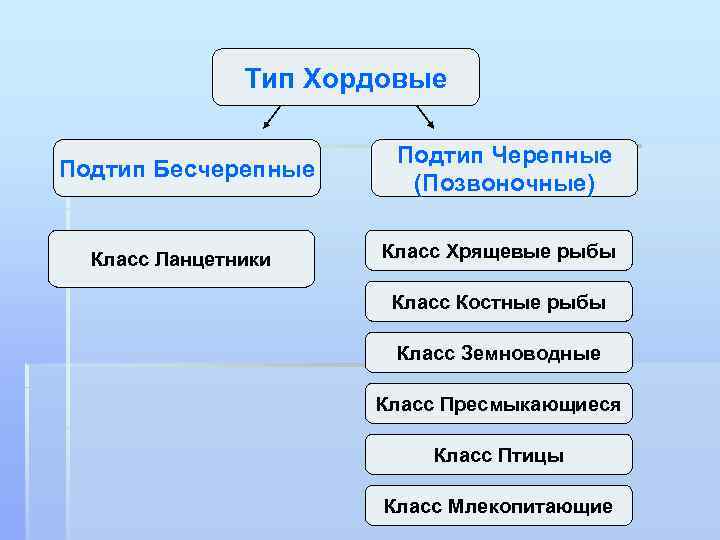 Тип Хордовые

Подтип Бесчерепные

Подтип Черепные (Позвоночные)

Класс Ланцетники

Класс Хрящевые рыбы

Класс Костные рыбы

Класс Земноводные

Класс Пресмыкающиеся

Класс Птицы

Класс Млекопитающие